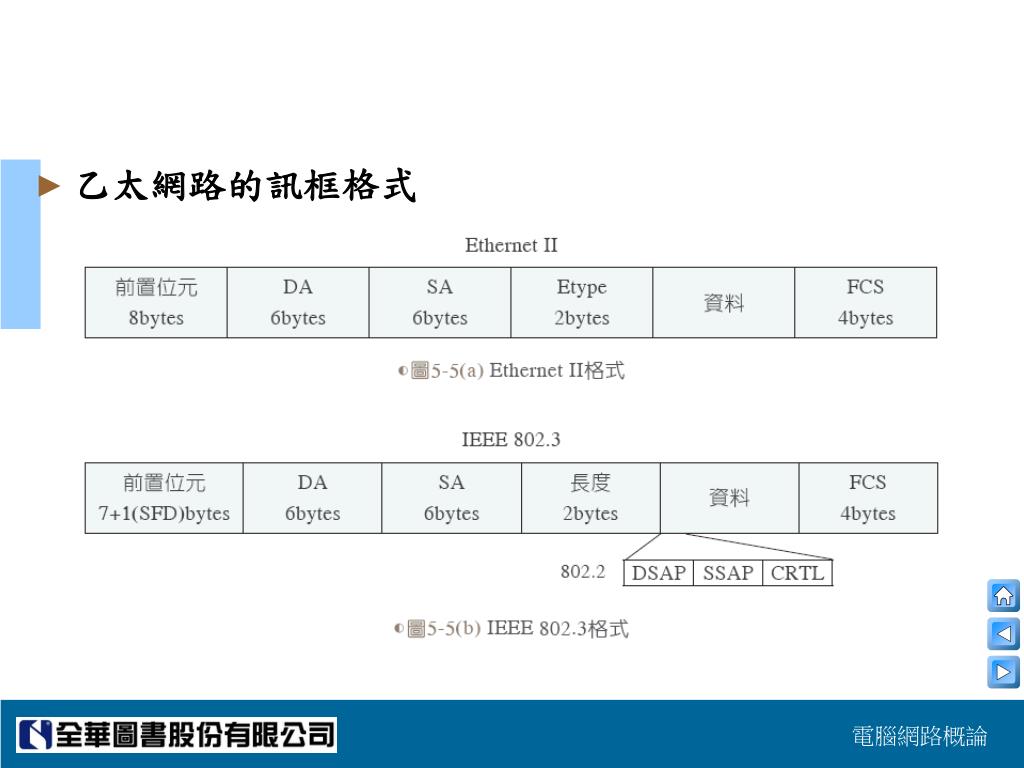 乙太網路的訊框格式

Ethernet II

| 前置位元 8bytes | DA 6bytes | SA 6bytes | Etype 2bytes | 資料 | FCS 4bytes |
|---|---|---|---|---|---|

圖5-5(a) Ethernet II格式

IEEE 802.3

| 前置位元 7+1(SFD)bytes | DA 6bytes | SA 6bytes | 長度 2bytes | 資料 | FCS 4bytes |
|---|---|---|---|---|---|

802.2

| DSAP | SSAP | CRTL |
|---|---|---|

圖5-5(b) IEEE 802.3格式

全華圖書股份有限公司

電腦網路概論